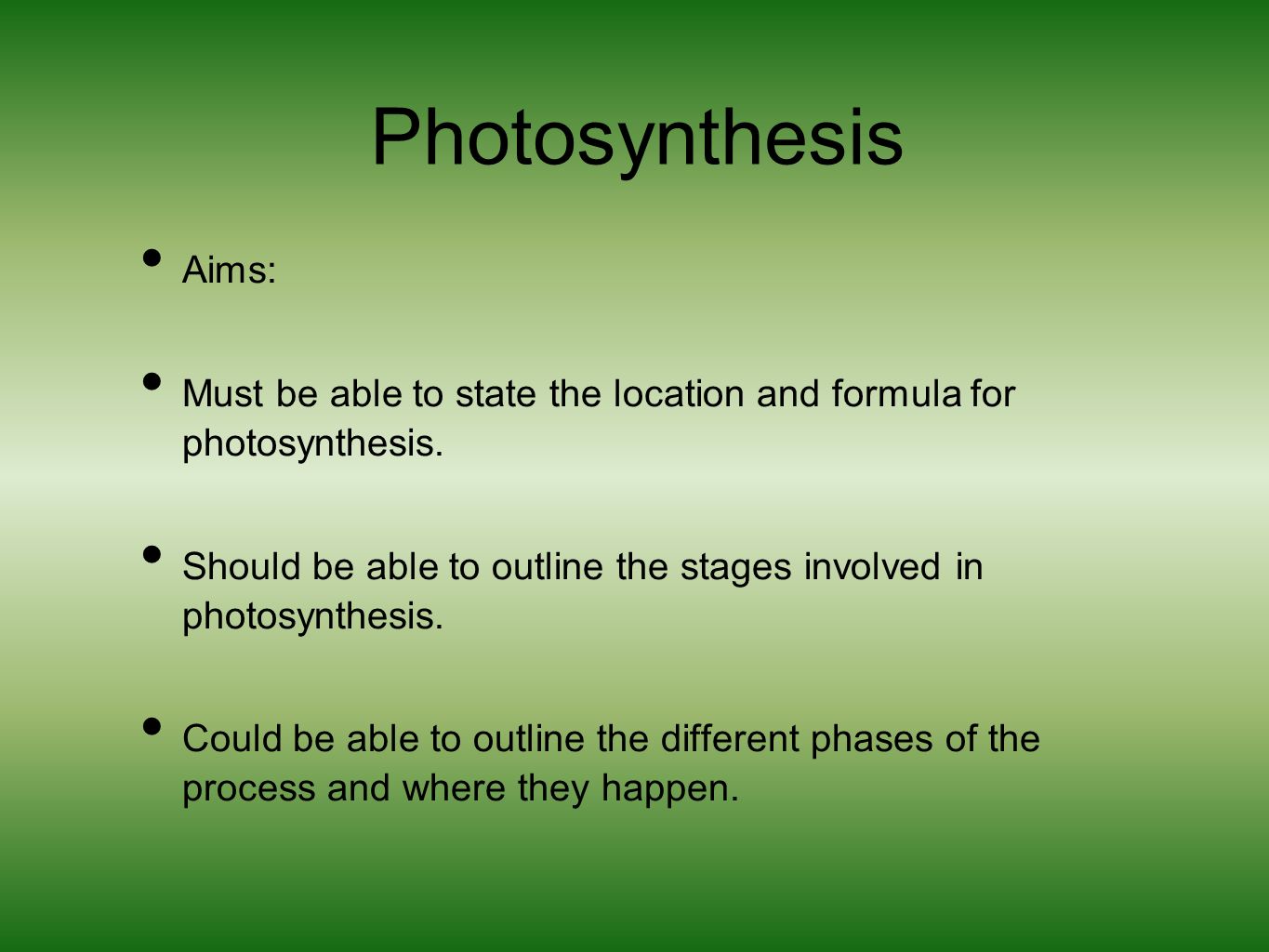 Photosynthesis

• Aims:

• Must be able to state the location and formula for photosynthesis.

• Should be able to outline the stages involved in photosynthesis.

• Could be able to outline the different phases of the process and where they happen.